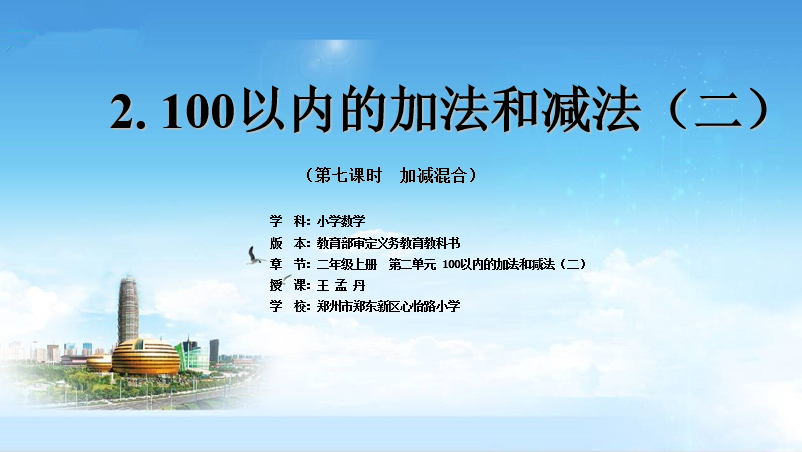 2. 100以内的加法和减法（二）

（第七课时　加减混合）

学　科：小学数学
版　本：教育部审定义务教育教科书
章　节：二年级上册　第二单元　100以内的加法和减法（二）
授　课：王 孟 丹
学　校：郑州市郑东新区心怡路小学